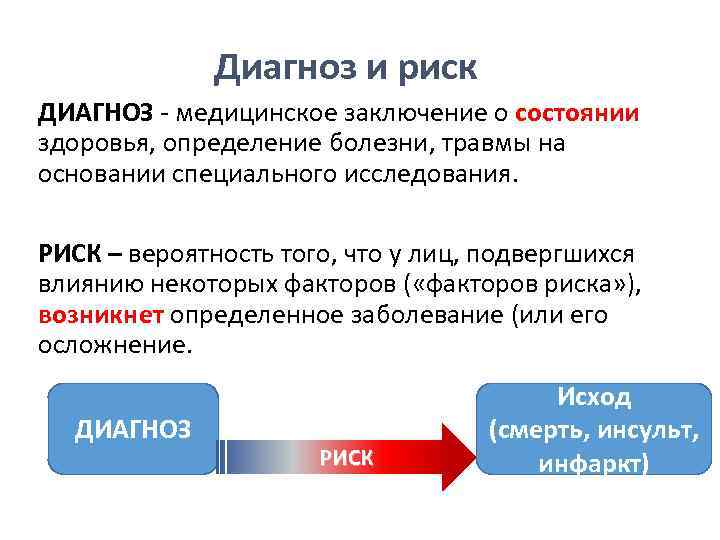 Диагноз и риск

ДИАГНОЗ - медицинское заключение о состоянии здоровья, определение болезни, травмы на основании специального исследования.

РИСК – вероятность того, что у лиц, подвергшихся влиянию некоторых факторов («факторов риска»), возникнет определенное заболевание (или его осложнение.

ДИАГНОЗ

РИСК

Исход (смерть, инсульт, инфаркт)